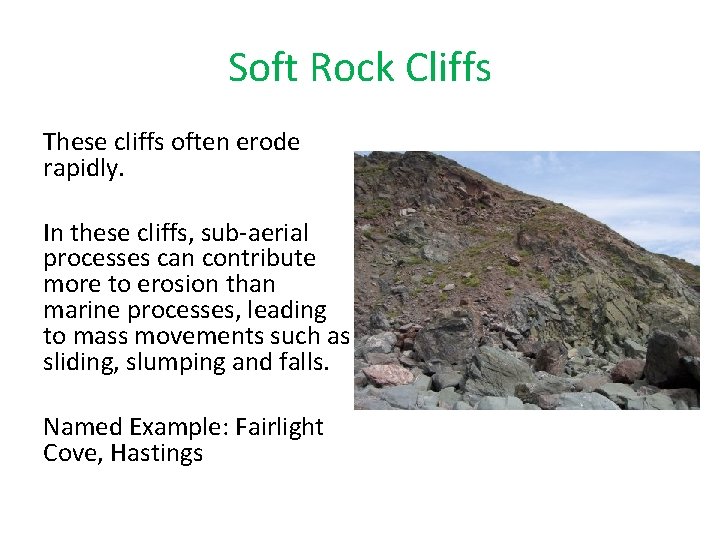 Soft Rock Cliffs

These cliffs often erode rapidly.

In these cliffs, sub-aerial processes can contribute more to erosion than marine processes, leading to mass movements such as sliding, slumping and falls.

Named Example: Fairlight Cove, Hastings